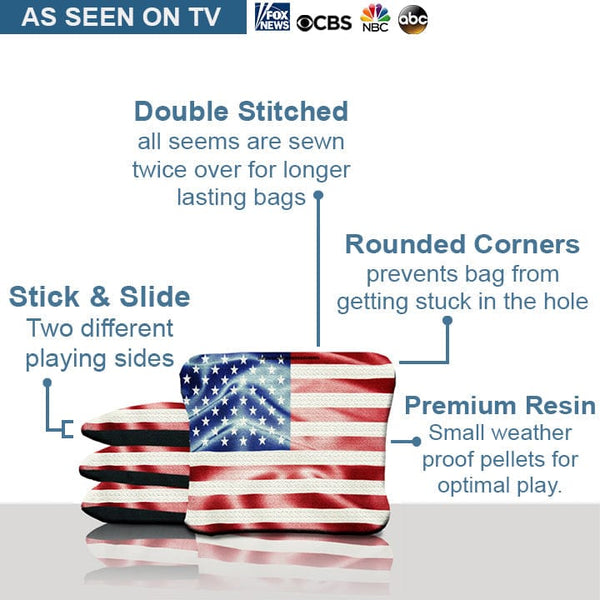 AS SEEN ON TV FOX NEWS CBS NBC abc

Double Stitched
all seems are sewn twice over for longer lasting bags

Rounded Corners
prevents bag from getting stuck in the hole

Stick & Slide
Two different playing sides

Premium Resin
Small weather proof pellets for optimal play.